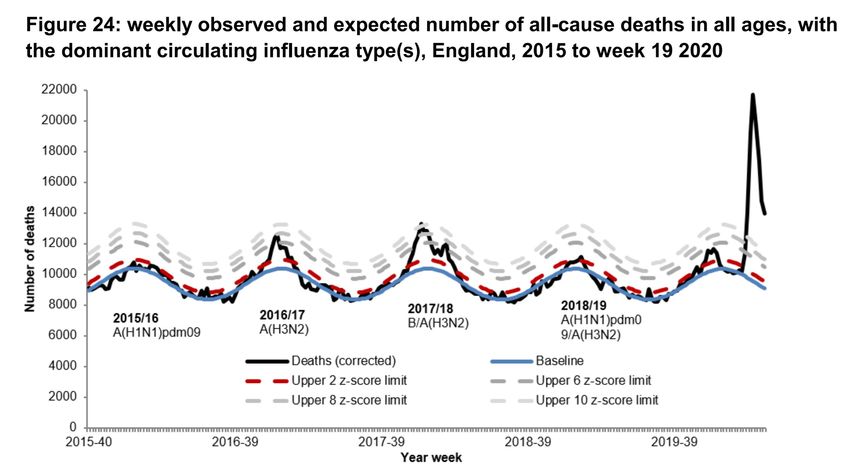 Figure 24: weekly observed and expected number of all-cause deaths in all ages, with the dominant circulating influenza type(s), England, 2015 to week 19 2020

Number of deaths

22000
20000
18000
16000
14000
12000
10000
8000
6000
4000
2000
0

2015/16
A(H1N1)pdm09

2016/17
A(H3N2)

2017/18
B/A(H3N2)

2018/19
A(H1N1)pdm0
9/A(H3N2)

Deaths (corrected)
Baseline
Upper 2 z-score limit
Upper 6 z-score limit
Upper 8 z-score limit
Upper 10 z-score limit

2015-40
2016-39
2017-39
2018-39
2019-39

Year week